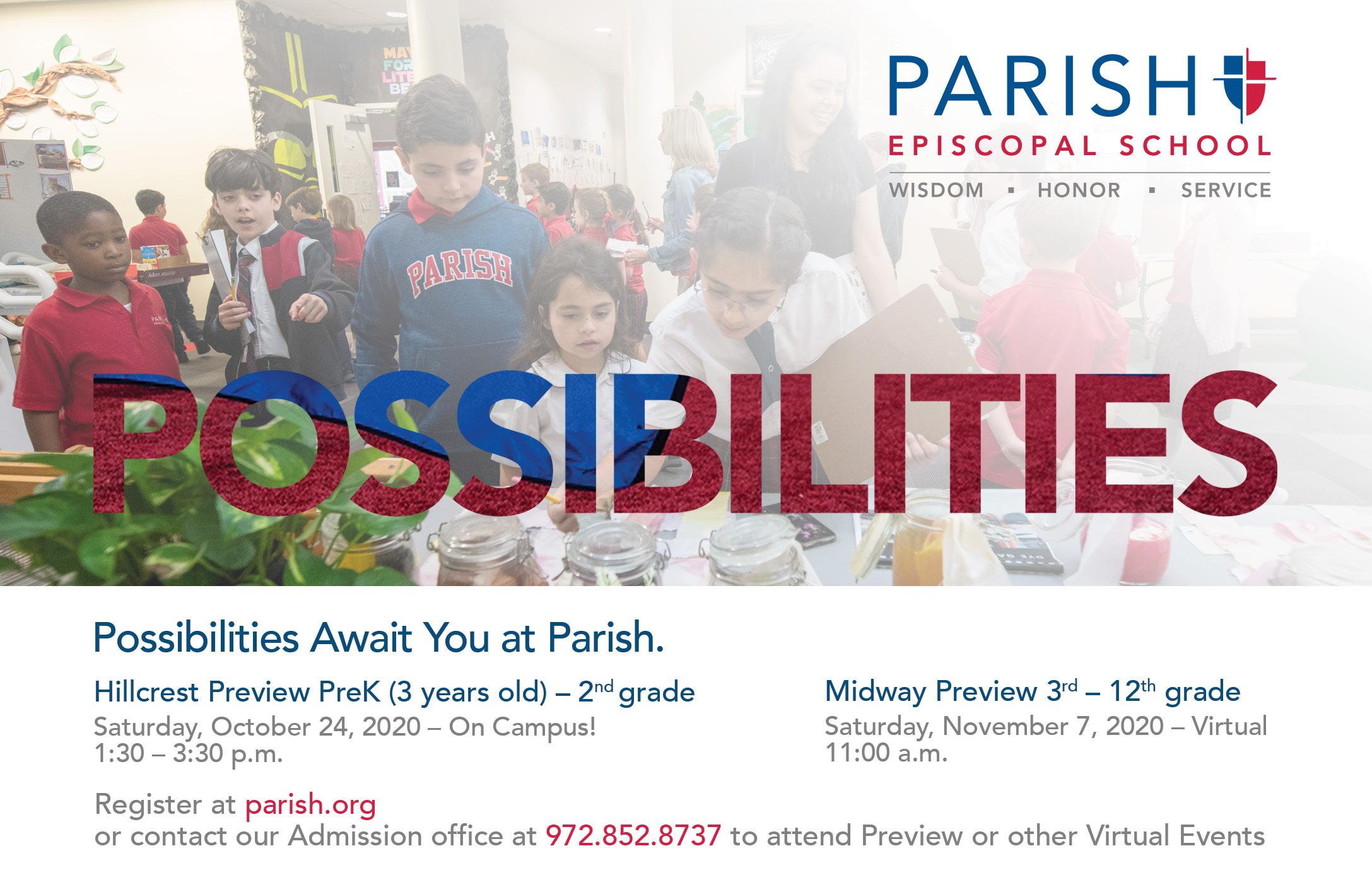 PARISH
EPISCOPAL SCHOOL
WISDOM ▪ HONOR ▪ SERVICE

PARISH

POSSIBILITIES

Possibilities Await You at Parish.

Hillcrest Preview PreK (3 years old) – 2$^{nd}$ grade
Saturday, October 24, 2020 – On Campus!
1:30 – 3:30 p.m.

Midway Preview 3$^{rd}$ – 12$^{th}$ grade
Saturday, November 7, 2020 – Virtual
11:00 a.m.

Register at parish.org
or contact our Admission office at 972.852.8737 to attend Preview or other Virtual Events